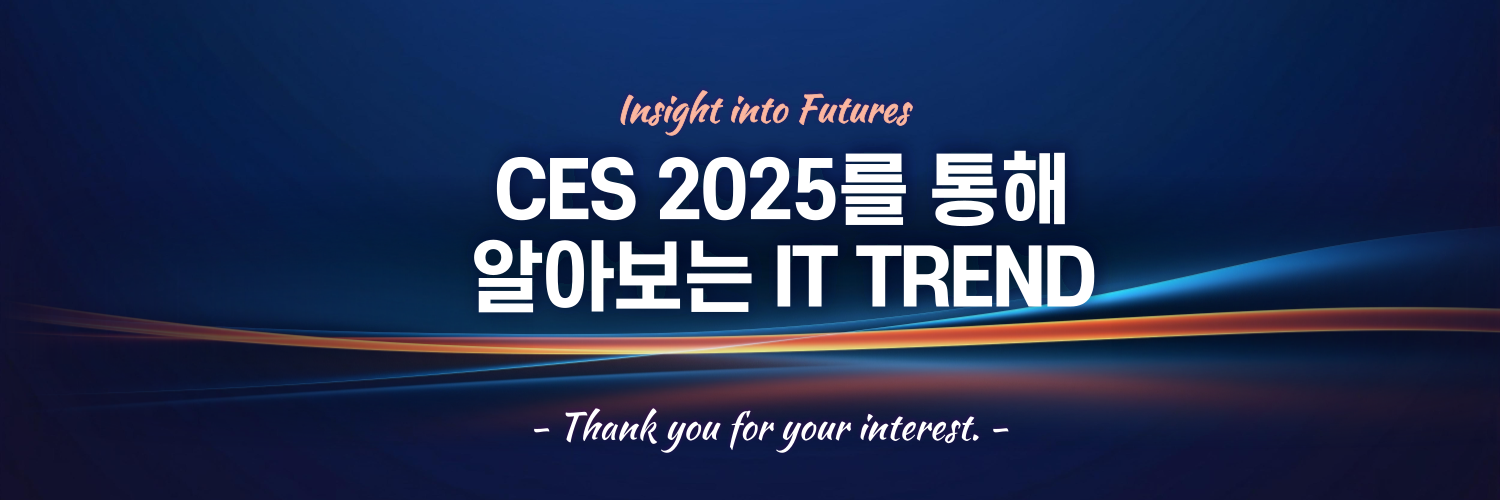 Insight into Futures

CES 2025를 통해
알아보는 IT TREND

- Thank you for your interest. -